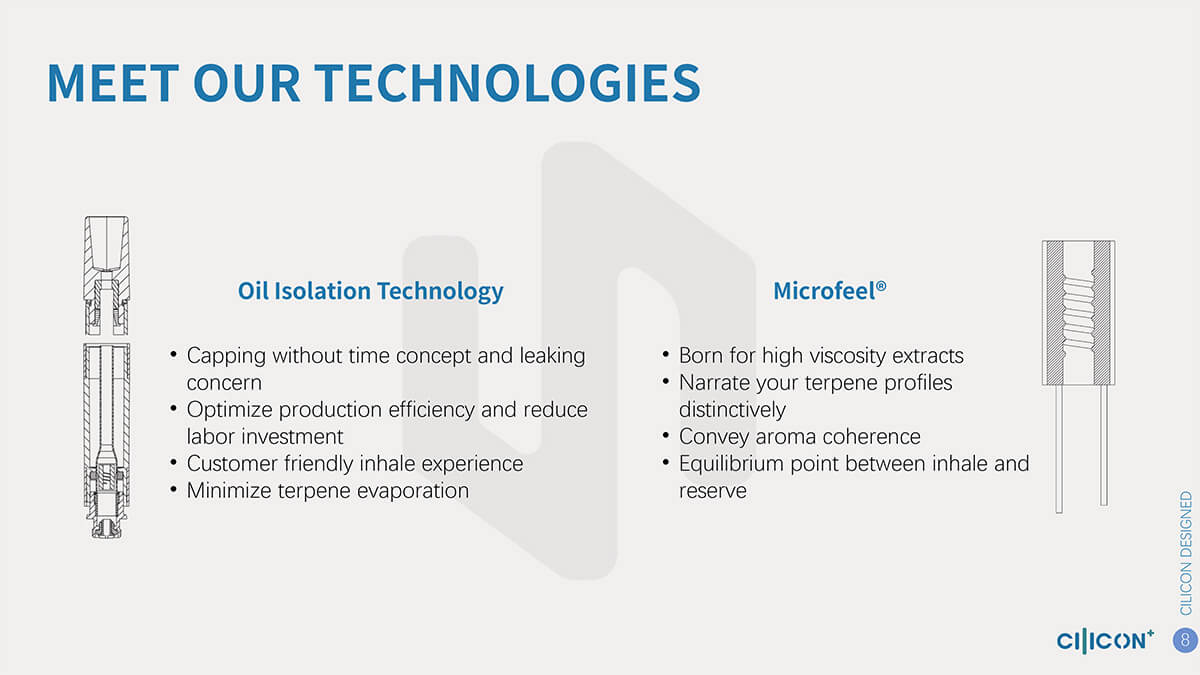 MEET OUR TECHNOLOGIES

Oil Isolation Technology

• Capping without time concept and leaking concern
• Optimize production efficiency and reduce labor investment
• Customer friendly inhale experience
• Minimize terpene evaporation

Microfeel®

• Born for high viscosity extracts
• Narrate your terpene profiles distinctively
• Convey aroma coherence
• Equilibrium point between inhale and reserve

CILICON DESIGNED

CILICON+

8